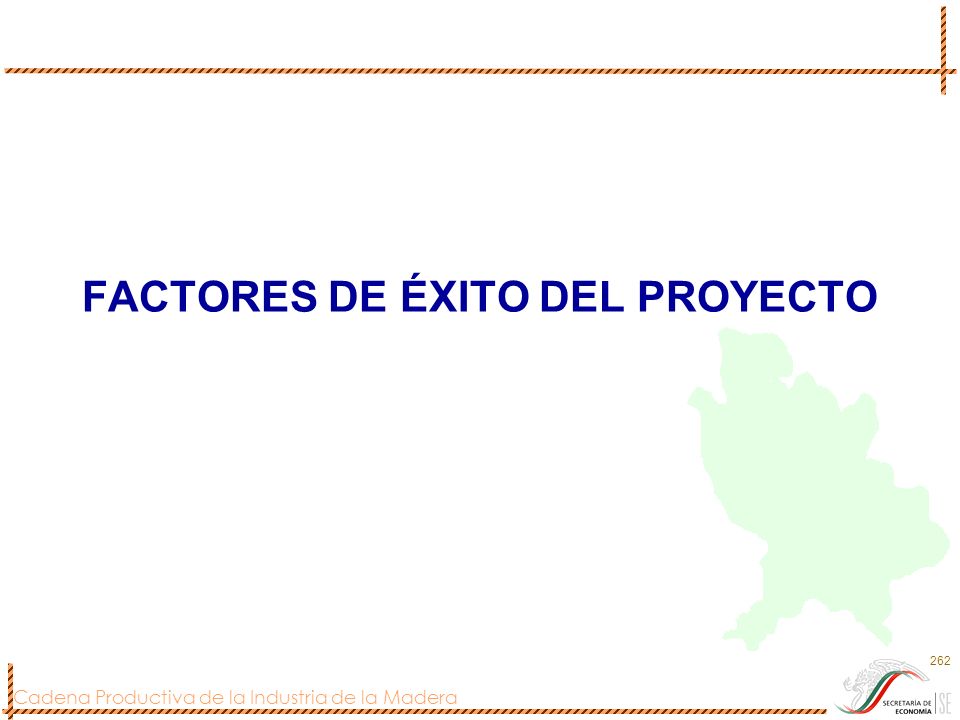 FACTORES DE ÉXITO DEL PROYECTO

262

Cadena Productiva de la Industria de la Madera

SECRETARÍA DE ECONOMÍA SE